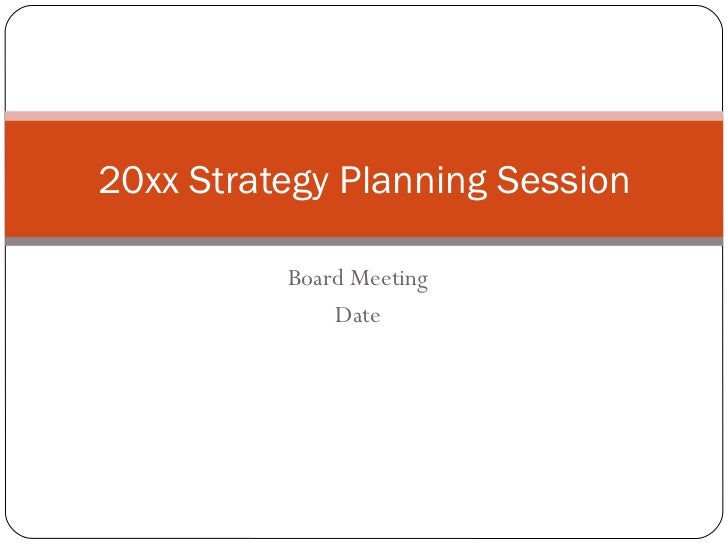 20xx Strategy Planning Session

Board Meeting
Date